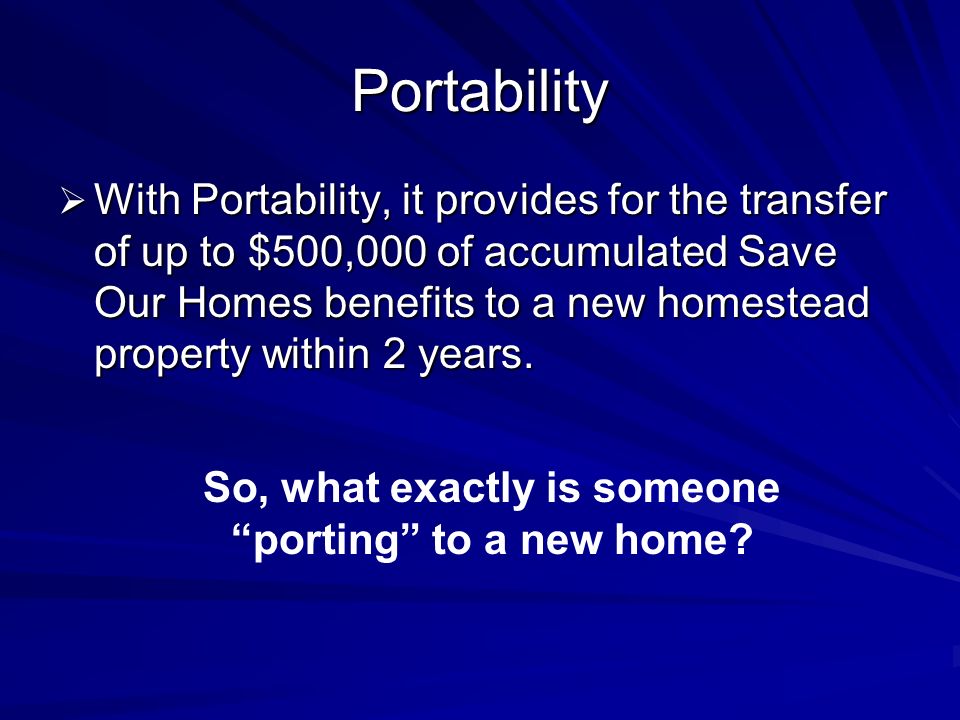 Portability

➢ With Portability, it provides for the transfer of up to \$500,000 of accumulated Save Our Homes benefits to a new homestead property within 2 years.

So, what exactly is someone “porting” to a new home?